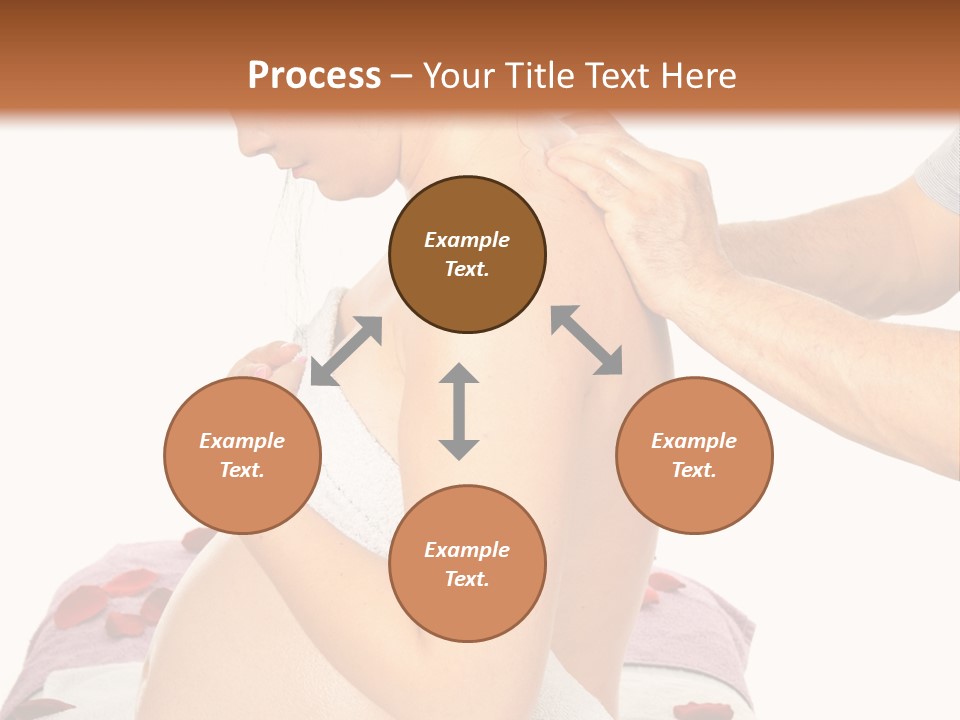 Process – Your Title Text Here

Example Text.

Example Text.

Example Text.

Example Text.